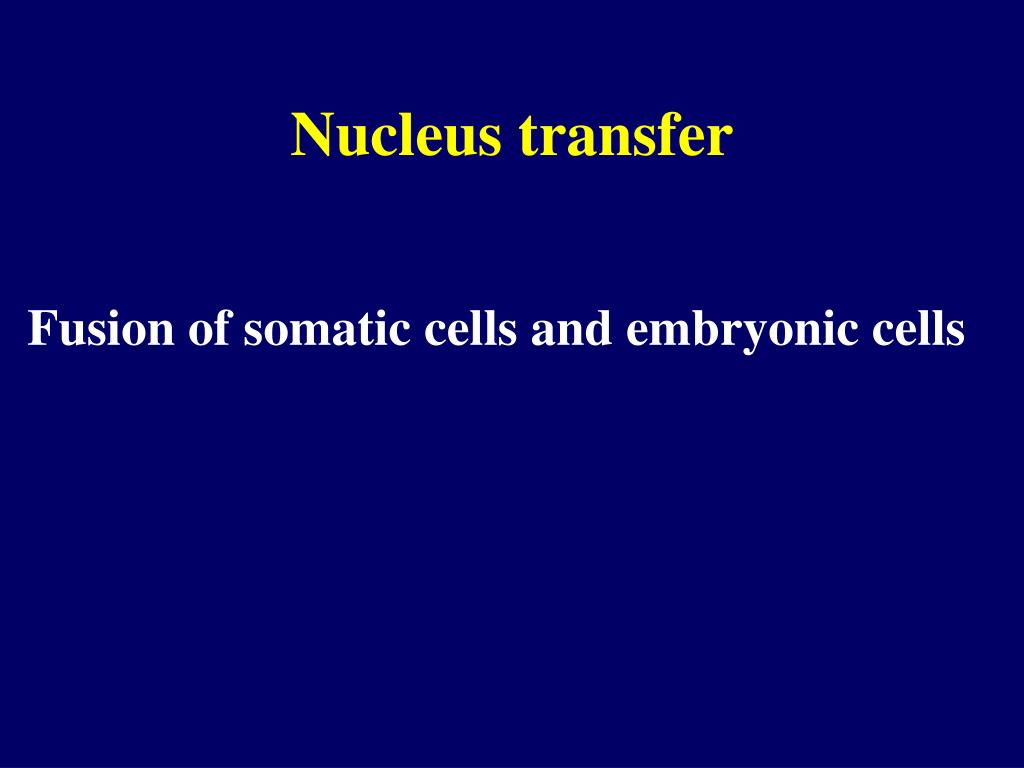 Nucleus transfer

Fusion of somatic cells and embryonic cells